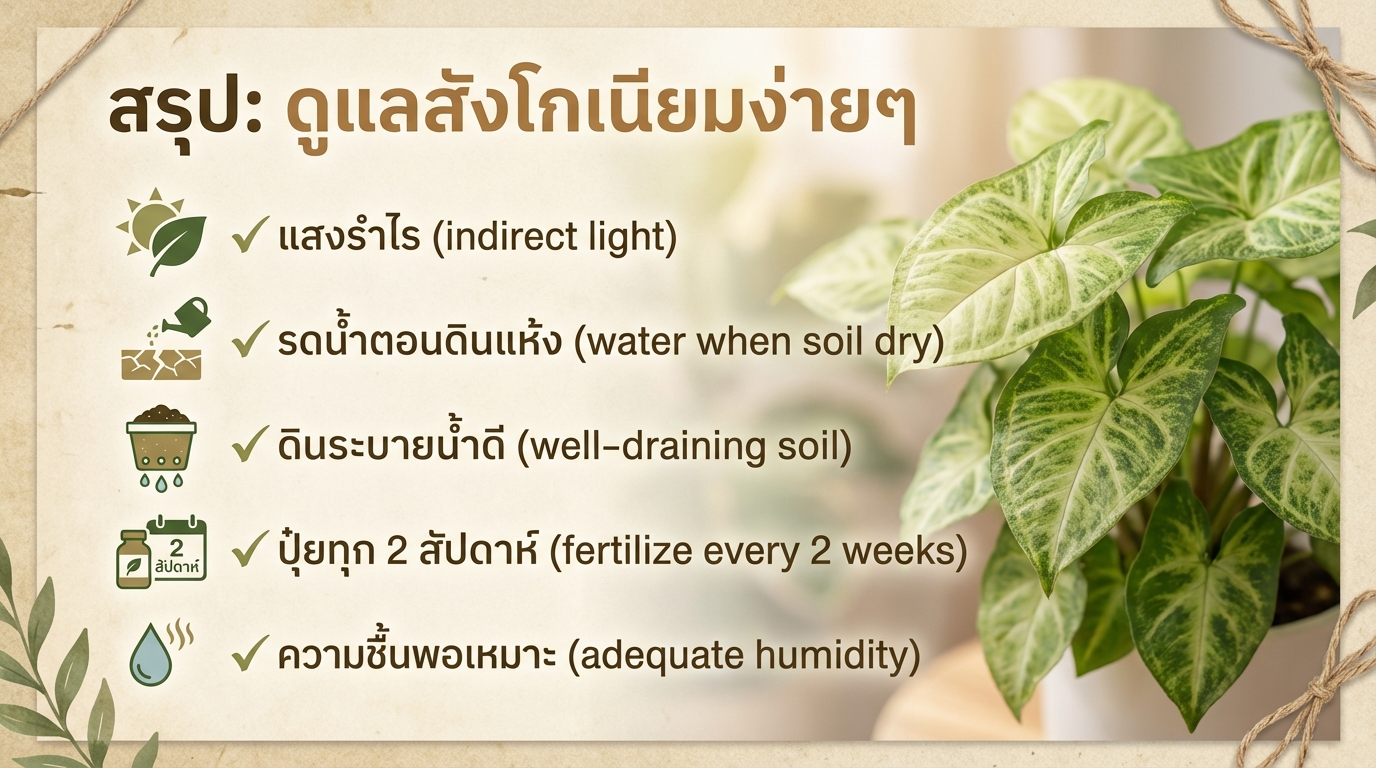 สรุป: ดูแลสังโกเนียมง่ายๆ

✓ แสงรำไร (indirect light)

✓ รดน้ำตอนดินแห้ง (water when soil dry)

✓ ดินระบายน้ำดี (well-draining soil)

2 สัปดาห์

✓ ปุ๋ยทุก 2 สัปดาห์ (fertilize every 2 weeks)

✓ ความชื้นพอเหมาะ (adequate humidity)